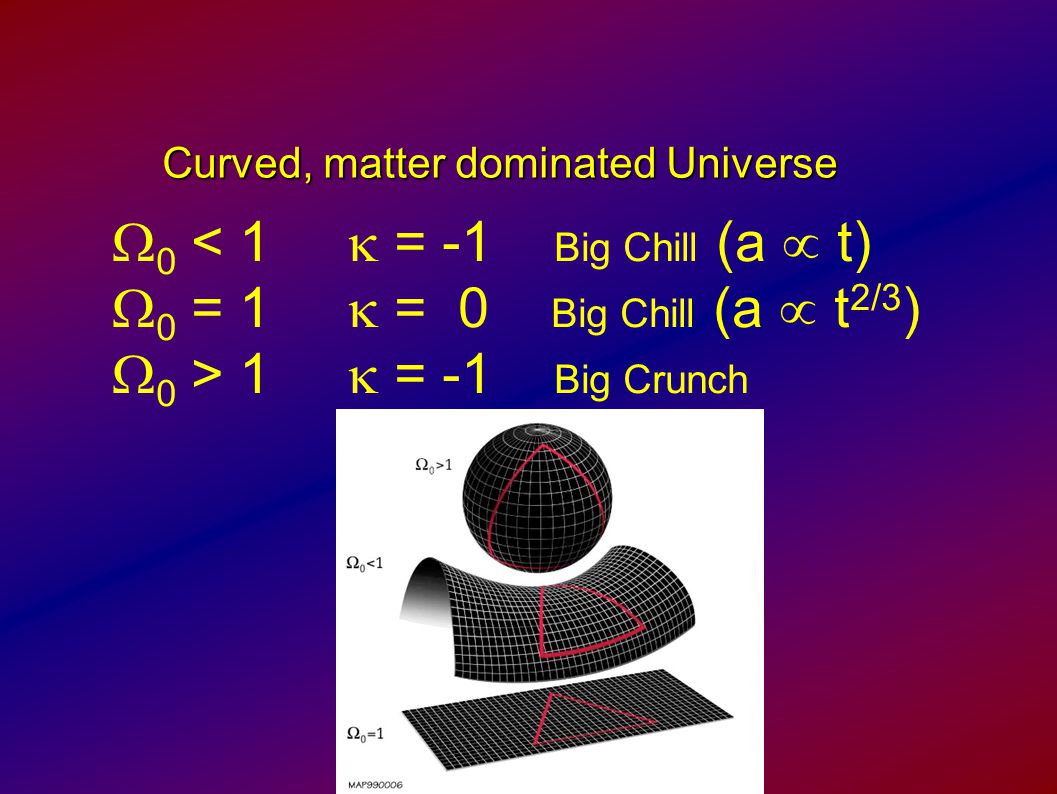 Curved, matter dominated Universe

$\Omega_0 < 1$ $\kappa = -1$ Big Chill $(a \propto t)$
$\Omega_0 = 1$ $\kappa = 0$ Big Chill $(a \propto t^{2/3})$
$\Omega_0 > 1$ $\kappa = -1$ Big Crunch

$\Omega_0>1$

$\Omega_0<1$

$\Omega_0=1$

MAP990006